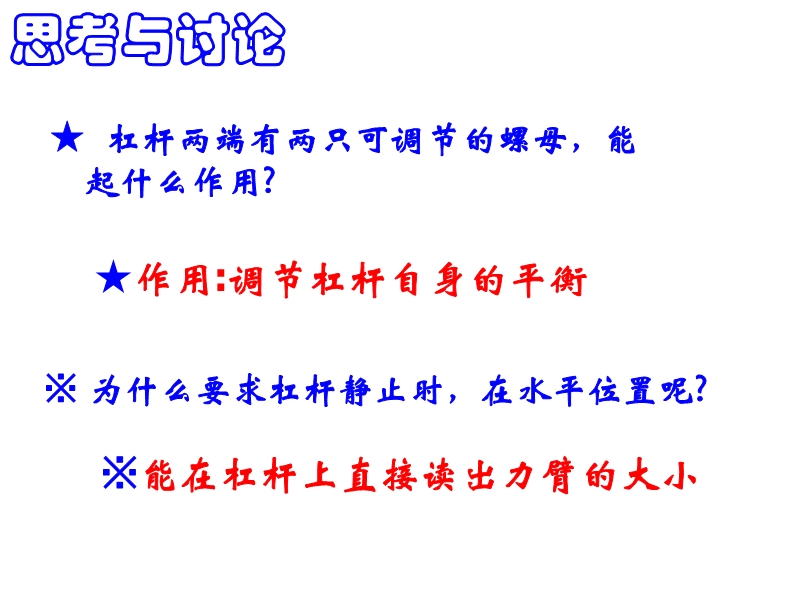 思考与讨论

★ 杠杆两端有两只可调节的螺母，能起什么作用?

★作用:调节杠杆自身的平衡

※ 为什么要求杠杆静止时，在水平位置呢?

※能在杠杆上直接读出力臂的大小